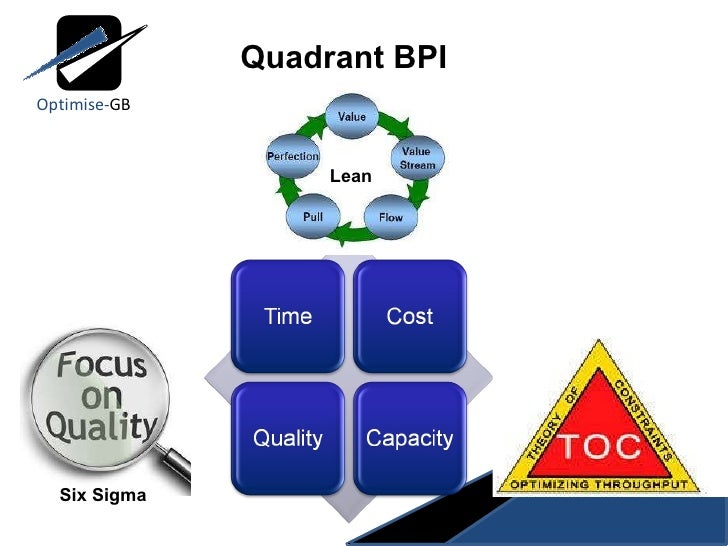 Optimise-GB

Quadrant BPI

Value
Value Stream
Flow
Pull
Perfection
Lean

Time
Cost
Quality
Capacity

Focus on Quality
Six Sigma

THEORY OF CONSTRAINTS
TOC
OPTIMIZING THROUGHPUT